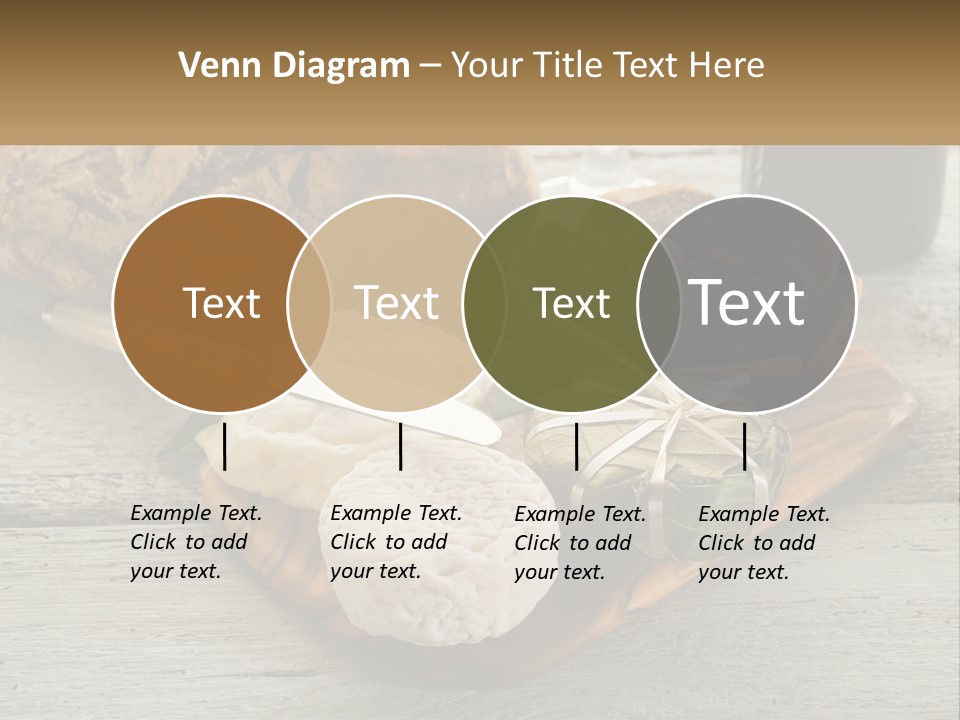 Venn Diagram – Your Title Text Here

Text

Text

Text

Text

Example Text. Click to add your text.

Example Text. Click to add your text.

Example Text. Click to add your text.

Example Text. Click to add your text.